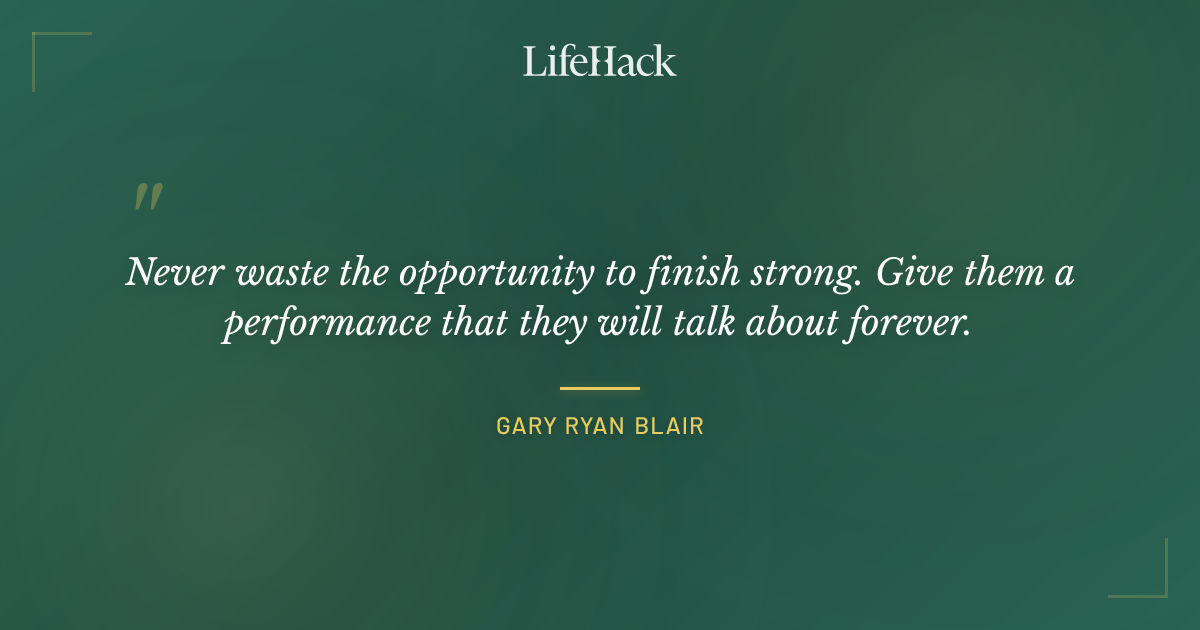 LifeHack

"

Never waste the opportunity to finish strong. Give them a performance that they will talk about forever.

GARY RYAN BLAIR